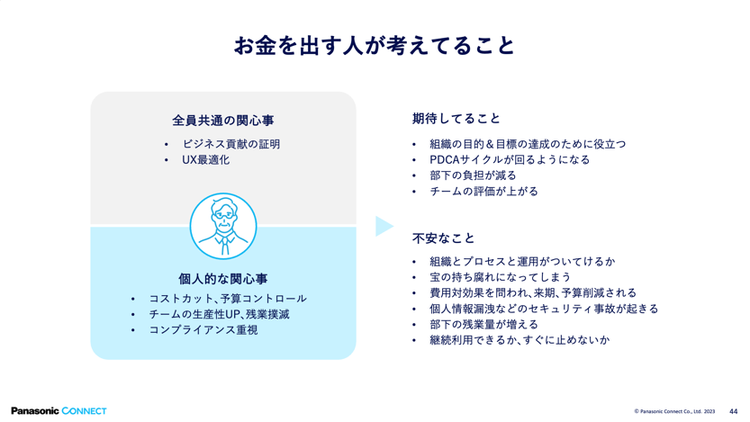 お金を出す人が考えてること

全員共通の関心事

• ビジネス貢献の証明
• UX最適化

個人的な関心事

• コストカット、予算コントロール
• チームの生産性UP、残業撲滅
• コンプライアンス重視

期待してること

• 組織の目的＆目標の達成のために役立つ
• PDCAサイクルが回るようになる
• 部下の負担が減る
• チームの評価が上がる

不安なこと

• 組織とプロセスと運用がついてけるか
• 宝の持ち腐れになってしまう
• 費用対効果を問われ、来期、予算削減される
• 個人情報漏洩などのセキュリティ事故が起きる
• 部下の残業量が増える
• 継続利用できるか、すぐに止めないか

Panasonic CONNECT

© Panasonic Connect Co., Ltd. 2023 44